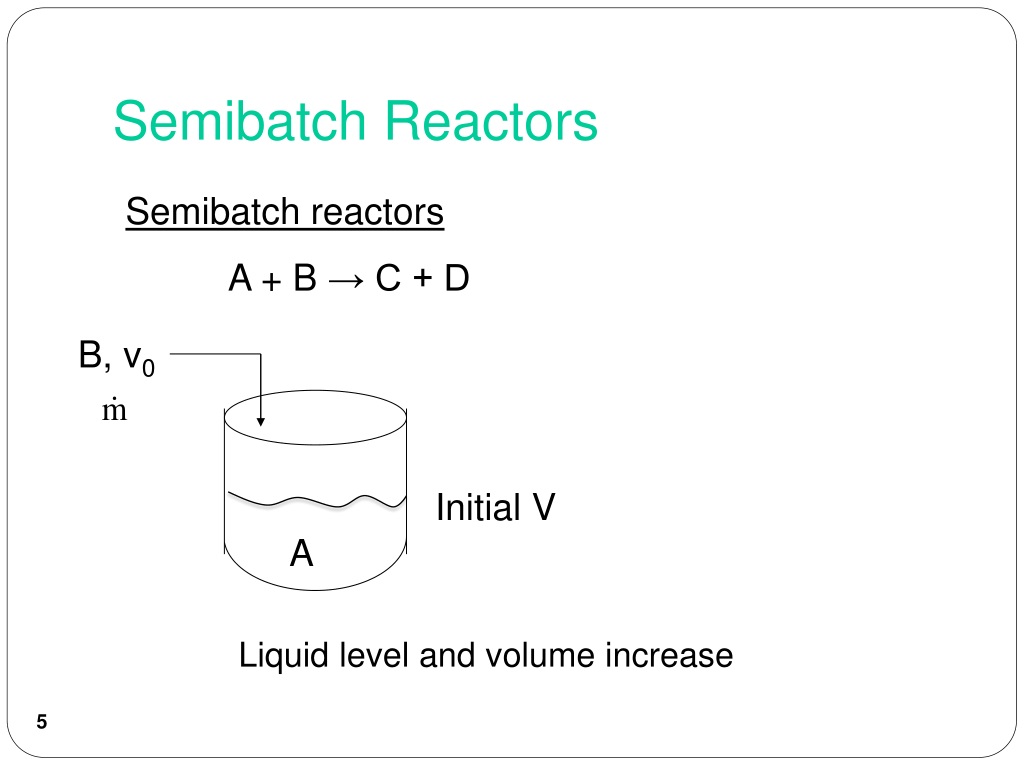 Semibatch Reactors

Semibatch reactors

$A + B \rightarrow C + D$

B, $v_0$

$\dot{m}$

Initial V

A

Liquid level and volume increase

5